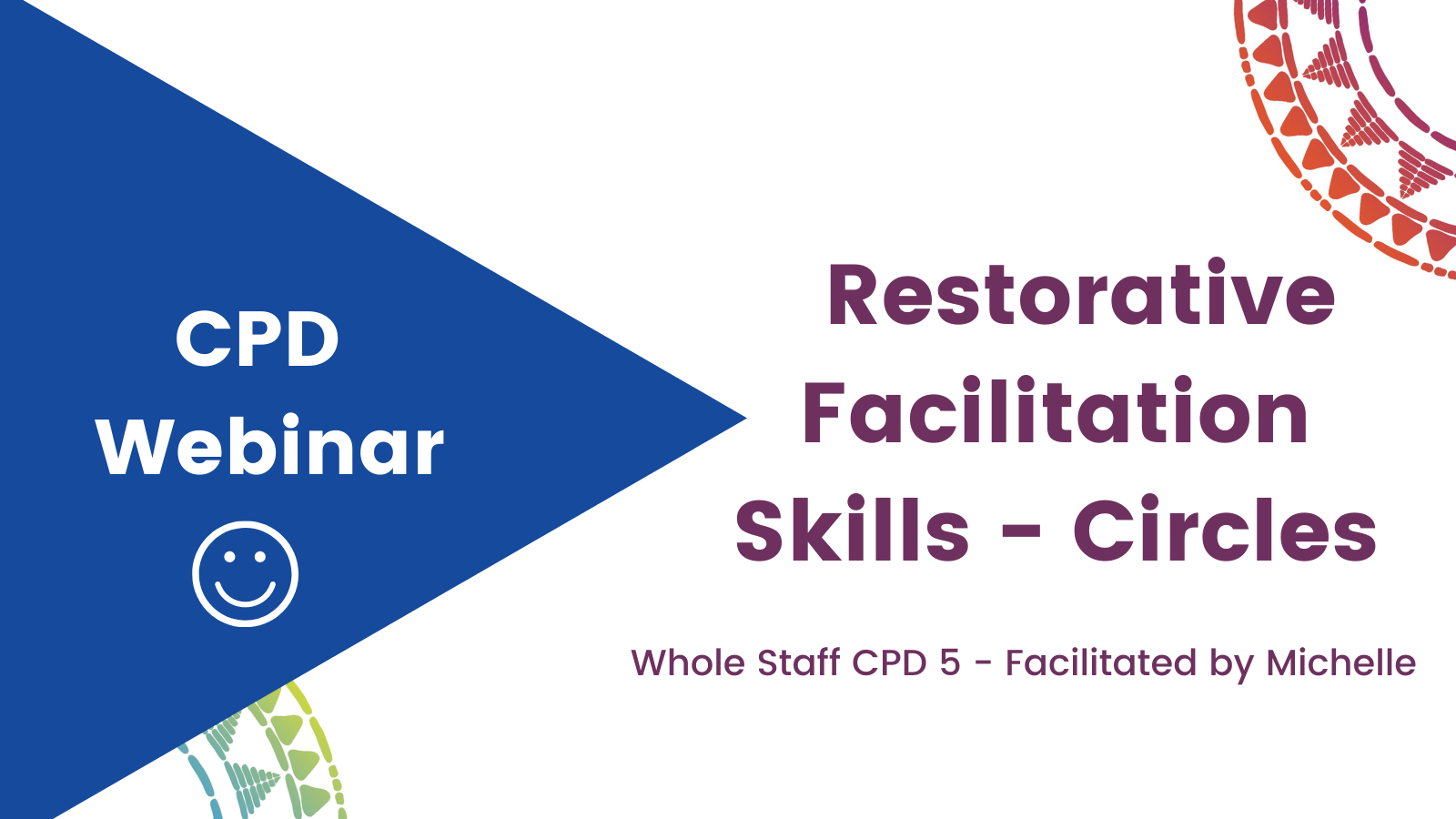 CPD
Webinar

Restorative Facilitation Skills - Circles

Whole Staff CPD 5 - Facilitated by Michelle